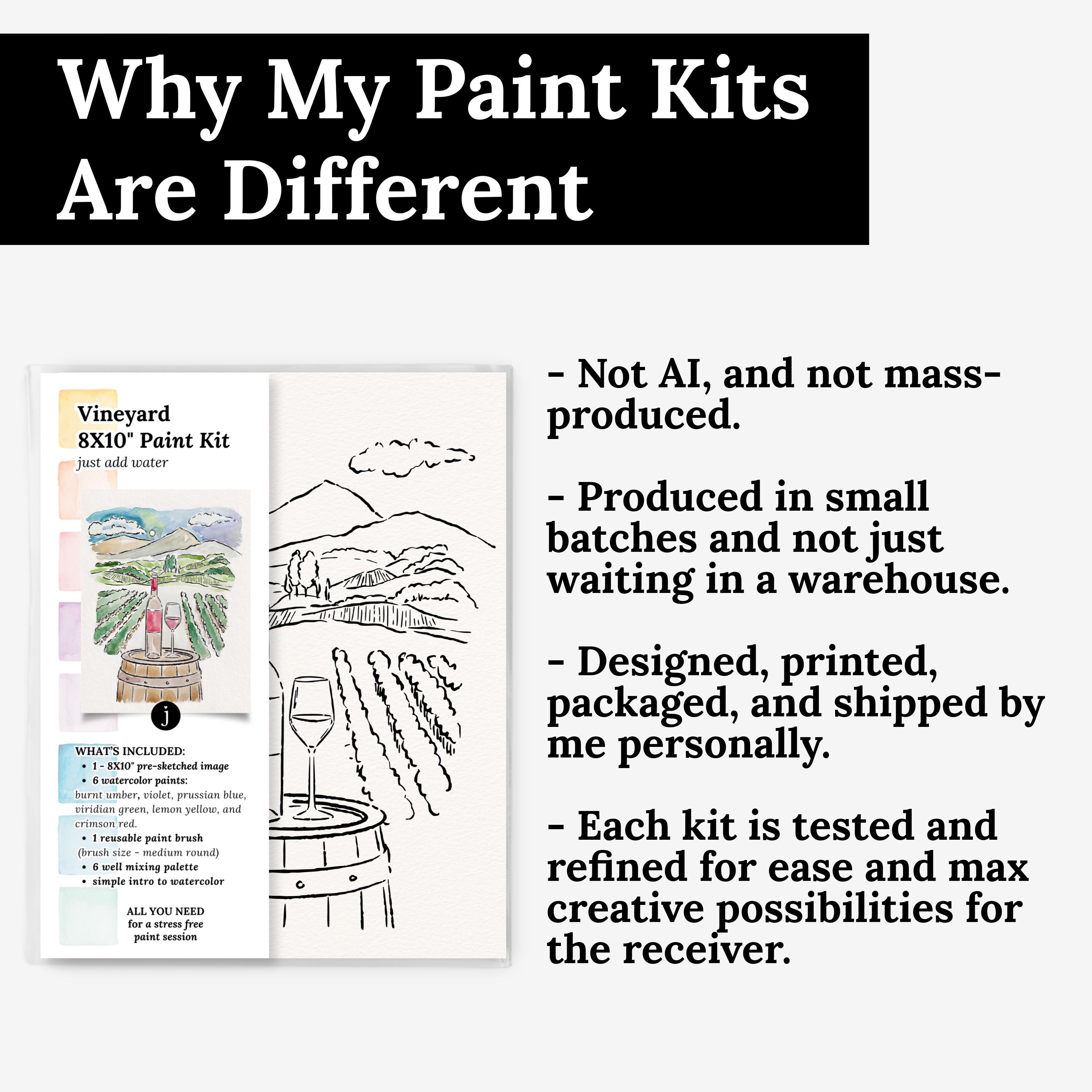 Why My Paint Kits Are Different

Vineyard
8X10" Paint Kit
just add water

j

WHAT'S INCLUDED:
• 1 - 8X10" pre-sketched image
• 6 watercolor paints:
burnt umber, violet, prussian blue, viridian green, lemon yellow, and crimson red.
• 1 reusable paint brush
(brush size - medium round)
• 6 well mixing palette
• simple intro to watercolor

ALL YOU NEED
for a stress free
paint session

- Not AI, and not mass-produced.

- Produced in small batches and not just waiting in a warehouse.

- Designed, printed, packaged, and shipped by me personally.

- Each kit is tested and refined for ease and max creative possibilities for the receiver.